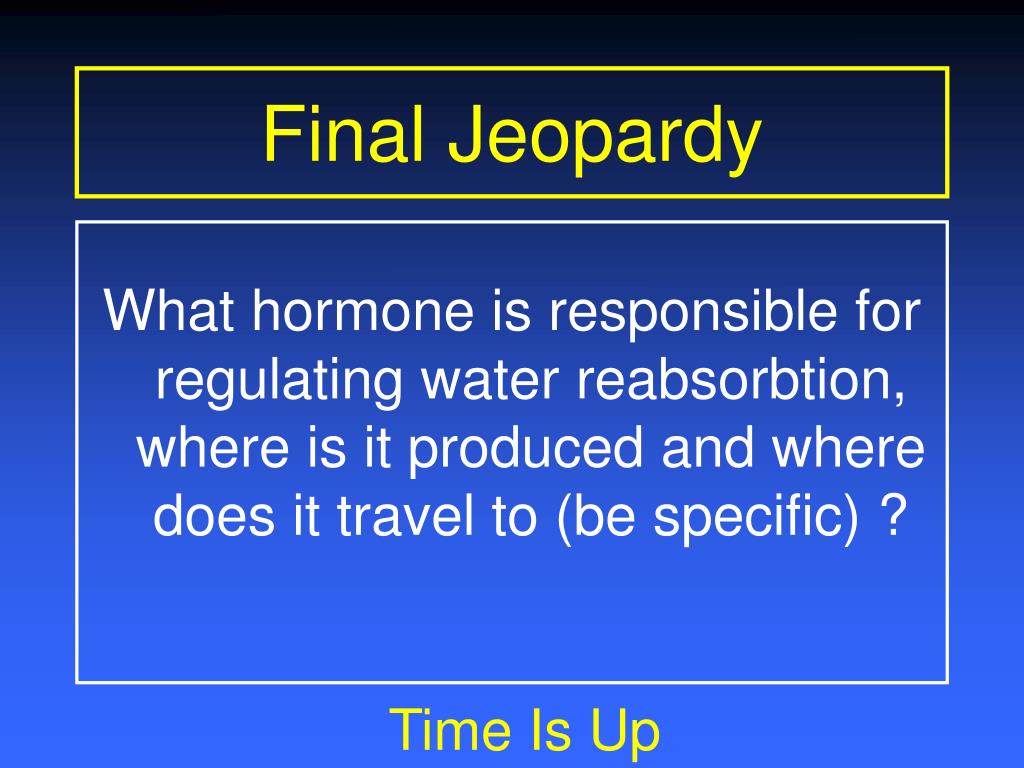 Final Jeopardy

What hormone is responsible for regulating water reabsorbtion, where is it produced and where does it travel to (be specific) ?

Time Is Up